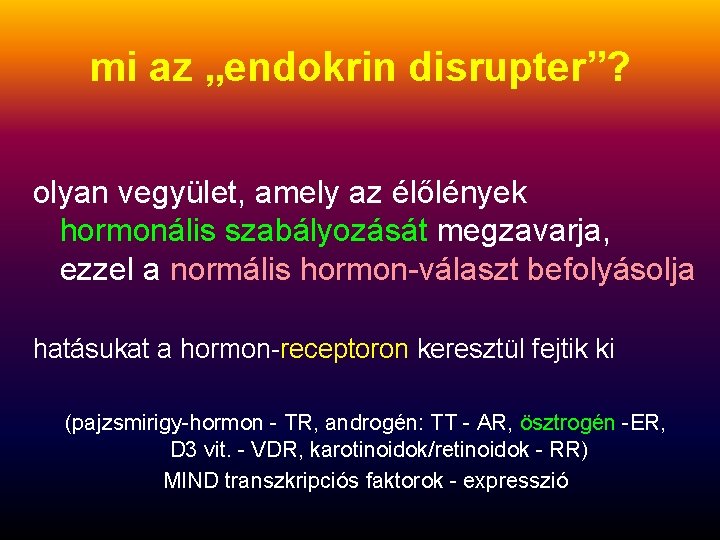 mi az „endokrin disrupter”?

olyan vegyület, amely az élőlények hormonális szabályozását megzavarja, ezzel a normális hormon-választ befolyásolja

hatásukat a hormon-receptoron keresztül fejtik ki

(pajzsmirigy-hormon - TR, androgén: TT - AR, ösztrogén -ER, D3 vit. - VDR, karotinoidok/retinoidok - RR)
MIND transzkripciós faktorok - expresszió